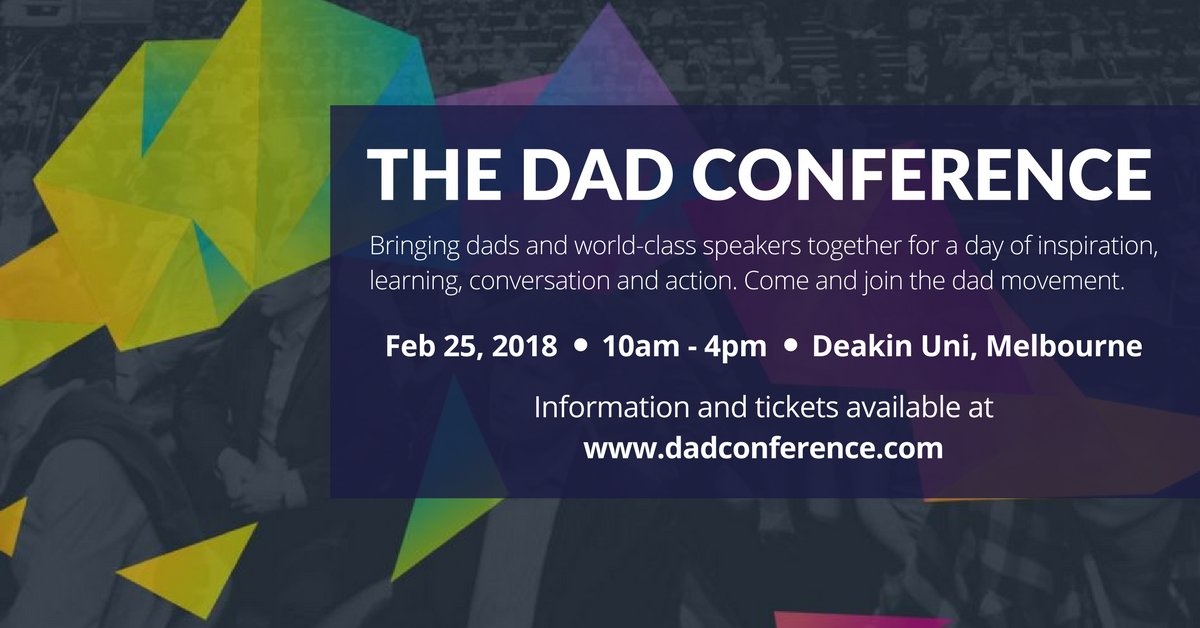 THE DAD CONFERENCE

Bringing dads and world-class speakers together for a day of inspiration, learning, conversation and action. Come and join the dad movement.

Feb 25, 2018 • 10am - 4pm • Deakin Uni, Melbourne

Information and tickets available at
www.dadconference.com